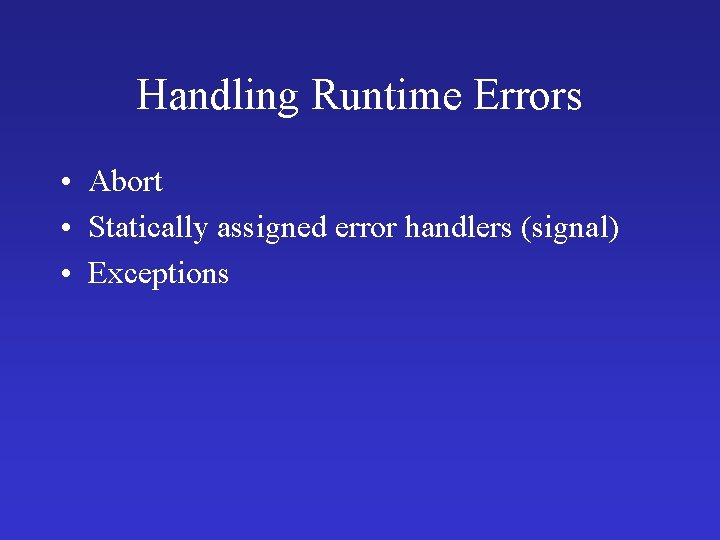 Handling Runtime Errors

• Abort
• Statically assigned error handlers (signal)
• Exceptions